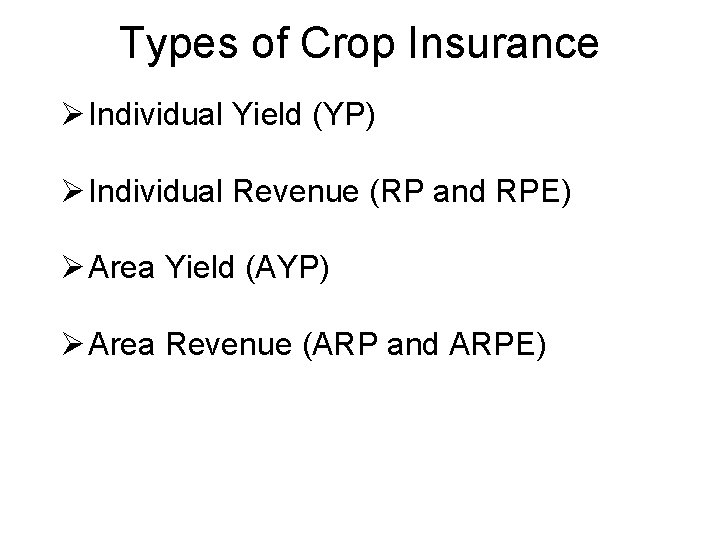 Types of Crop Insurance

➢ Individual Yield (YP)

➢ Individual Revenue (RP and RPE)

➢ Area Yield (AYP)

➢ Area Revenue (ARP and ARPE)